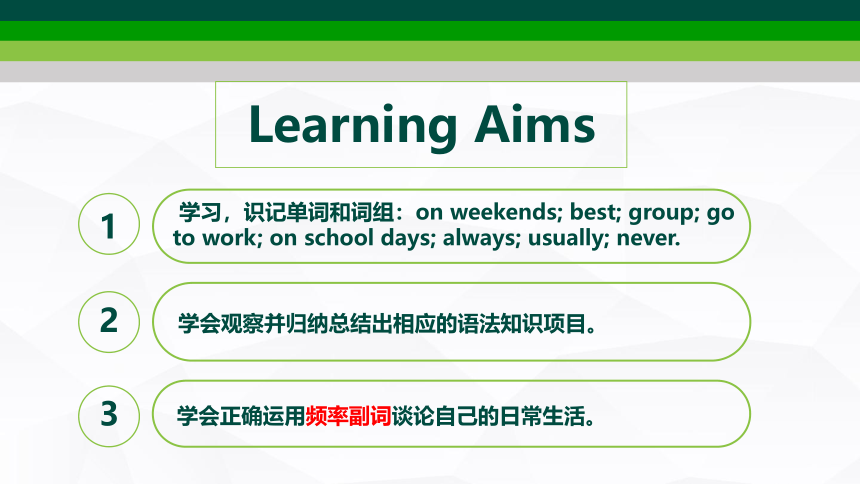 Learning Aims

1

学习，识记单词和词组：on weekends; best; group; go to work; on school days; always; usually; never.

2

学会观察并归纳总结出相应的语法知识项目。

3

学会正确运用频率副词谈论自己的日常生活。